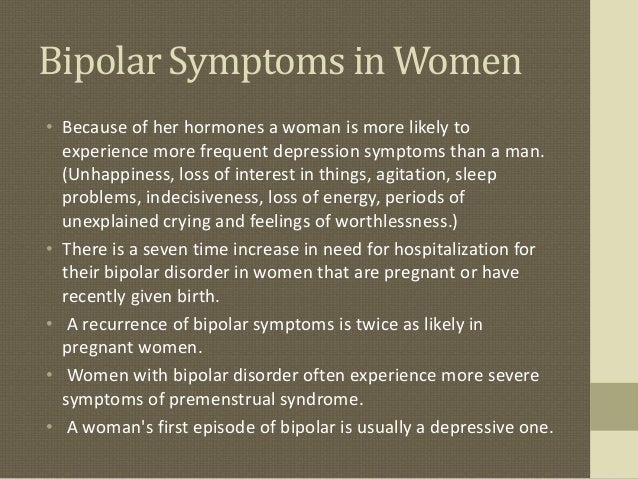 Bipolar Symptoms in Women

• Because of her hormones a woman is more likely to experience more frequent depression symptoms than a man. (Unhappiness, loss of interest in things, agitation, sleep problems, indecisiveness, loss of energy, periods of unexplained crying and feelings of worthlessness.)
• There is a seven time increase in need for hospitalization for their bipolar disorder in women that are pregnant or have recently given birth.
• A recurrence of bipolar symptoms is twice as likely in pregnant women.
• Women with bipolar disorder often experience more severe symptoms of premenstrual syndrome.
• A woman's first episode of bipolar is usually a depressive one.